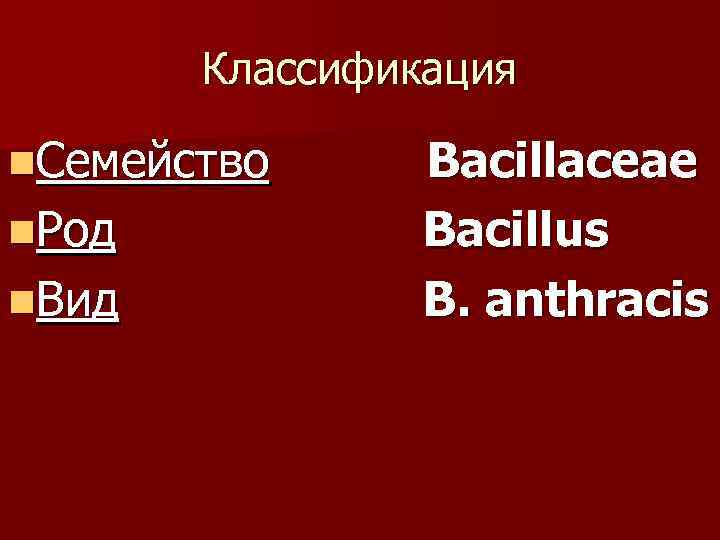 Классификация

Семейство Bacillaceae
Род Bacillus
Вид B. anthracis